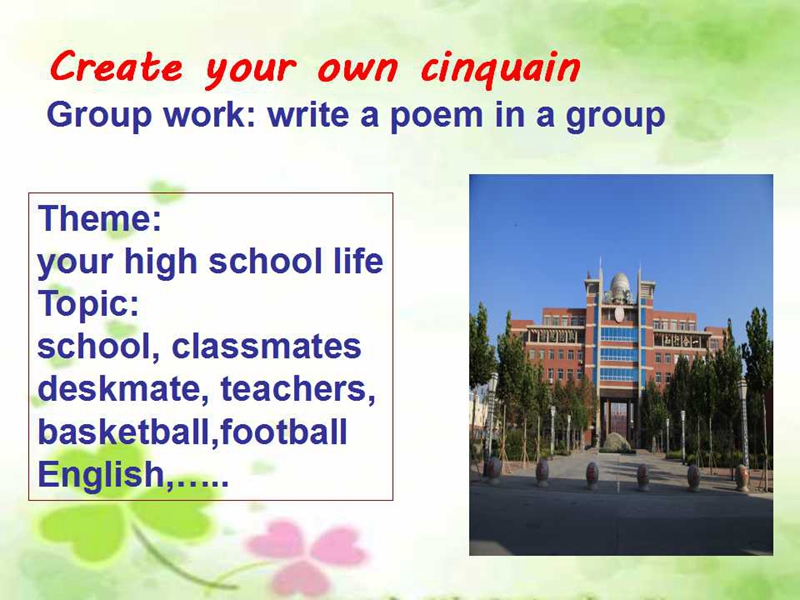 Create your own cinquain
Group work: write a poem in a group

Theme:
your high school life
Topic:
school, classmates
deskmate, teachers,
basketball,football
English,…..